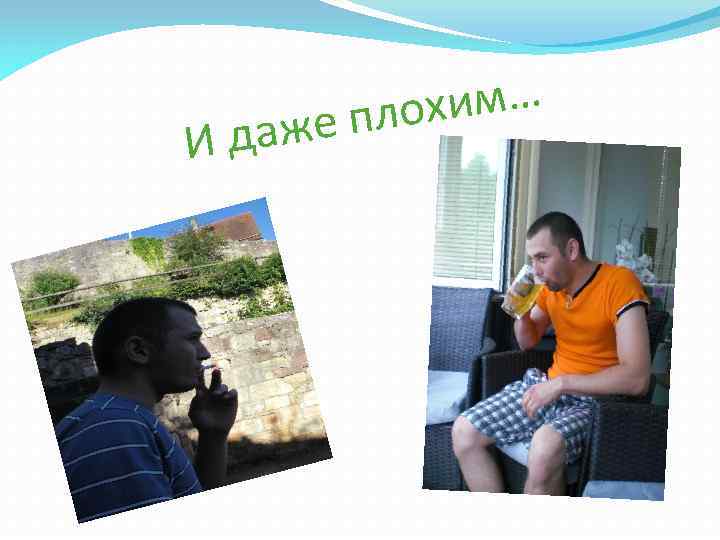 И даже плохим...